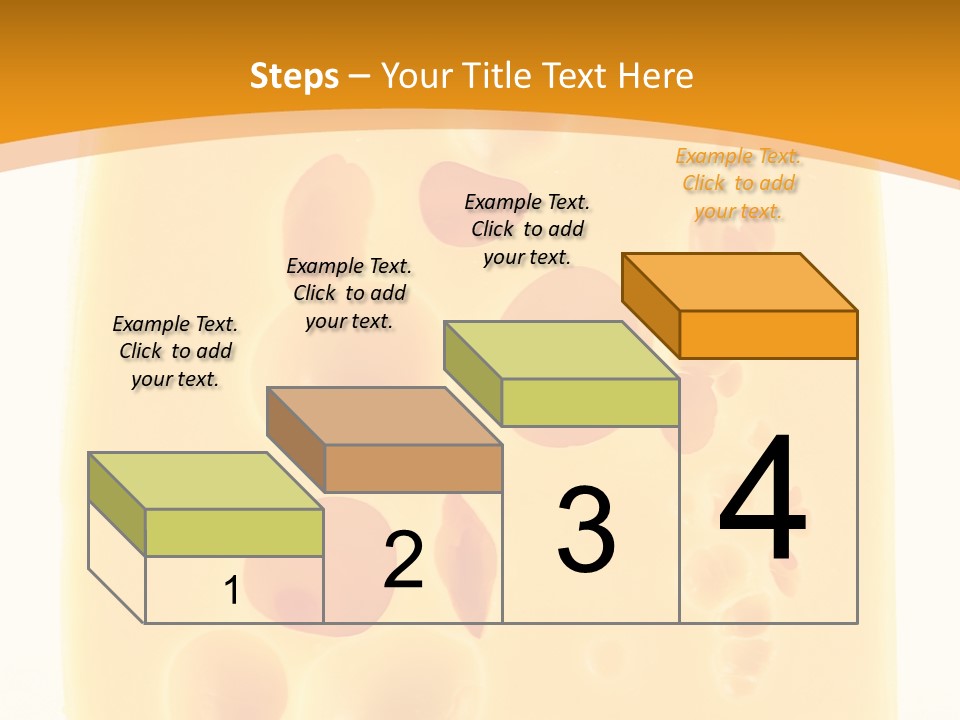 Steps – Your Title Text Here

Example Text. Click to add your text.

Example Text. Click to add your text.

Example Text. Click to add your text.

Example Text. Click to add your text.

1

2

3

4